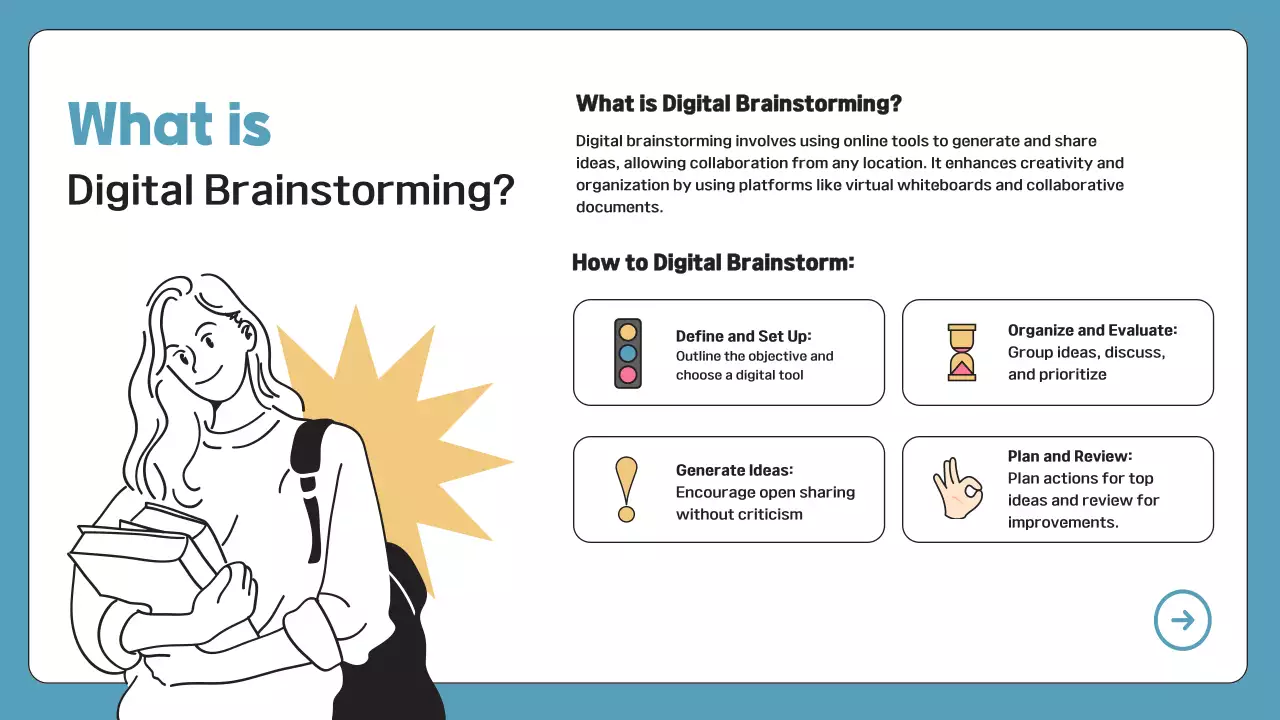 What is
Digital Brainstorming?

What is Digital Brainstorming?

Digital brainstorming involves using online tools to generate and share ideas, allowing collaboration from any location. It enhances creativity and organization by using platforms like virtual whiteboards and collaborative documents.

How to Digital Brainstorm:

Define and Set Up:
Outline the objective and choose a digital tool

Organize and Evaluate:
Group ideas, discuss, and prioritize

Generate Ideas:
Encourage open sharing without criticism

Plan and Review:
Plan actions for top ideas and review for improvements.